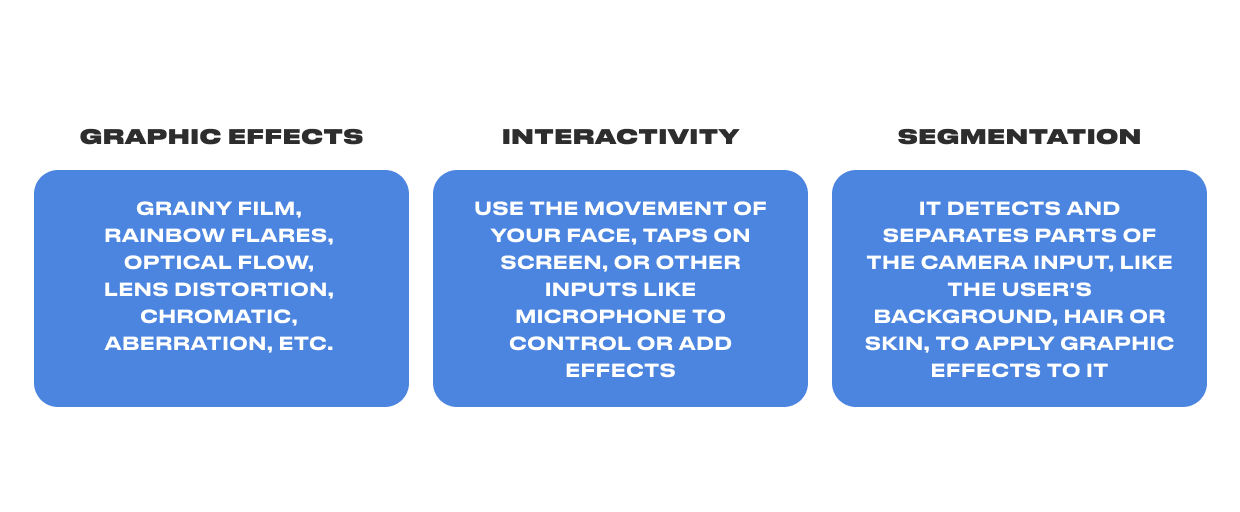 GRAPHIC EFFECTS

GRAINY FILM, RAINBOW FLARES, OPTICAL FLOW, LENS DISTORTION, CHROMATIC, ABERRATION, ETC.

INTERACTIVITY

USE THE MOVEMENT OF YOUR FACE, TAPS ON SCREEN, OR OTHER INPUTS LIKE MICROPHONE TO CONTROL OR ADD EFFECTS

SEGMENTATION

IT DETECTS AND SEPARATES PARTS OF THE CAMERA INPUT, LIKE THE USER'S BACKGROUND, HAIR OR SKIN, TO APPLY GRAPHIC EFFECTS TO IT